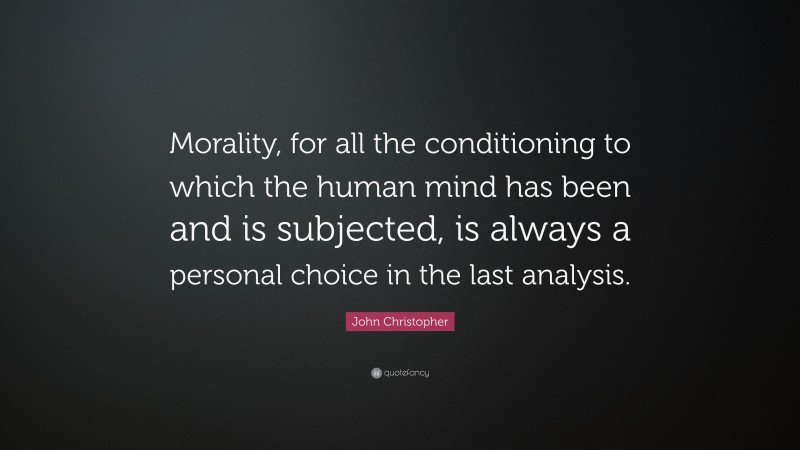 Morality, for all the conditioning to which the human mind has been and is subjected, is always a personal choice in the last analysis.

John Christopher

quotefancy